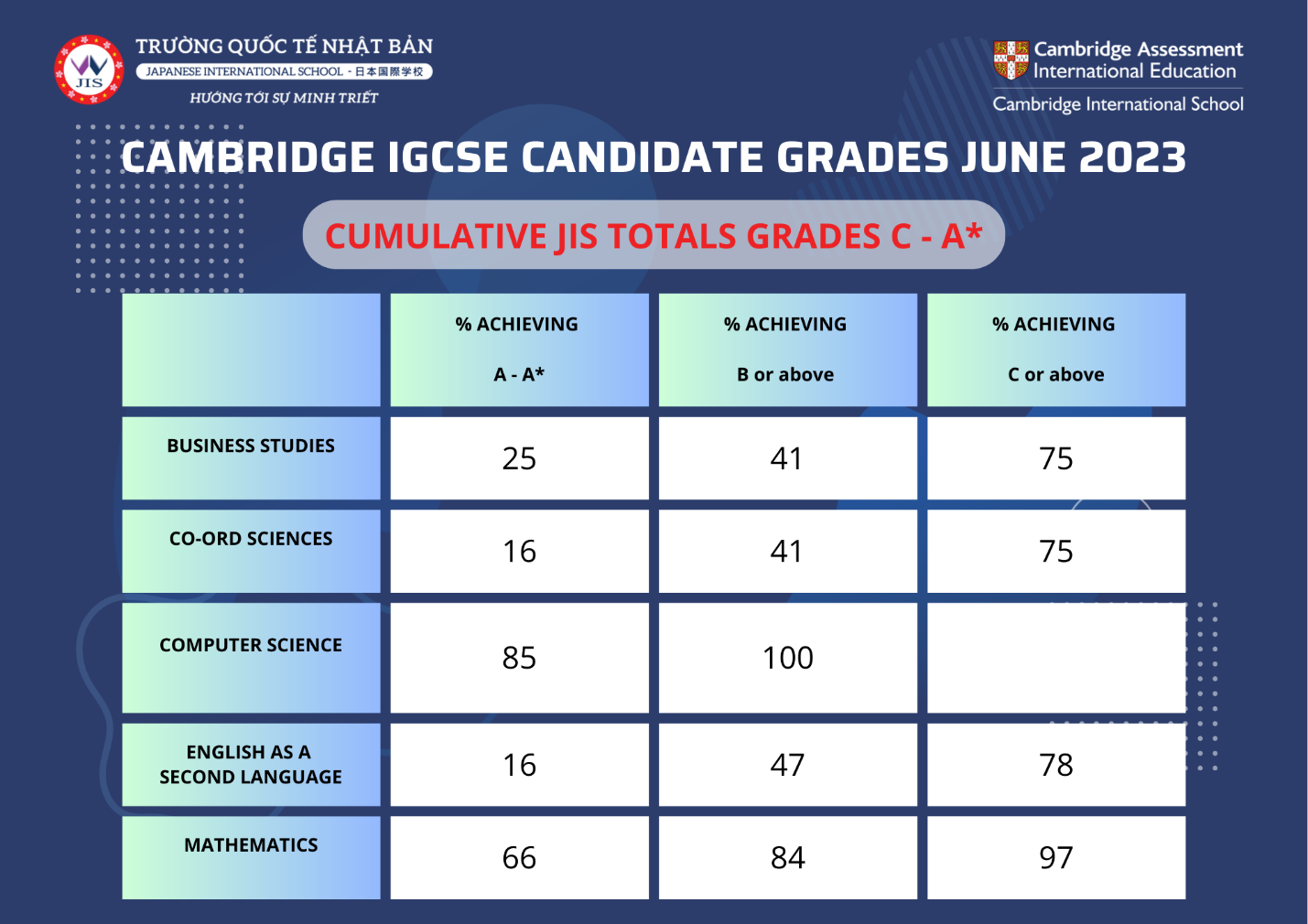 JIS

TRƯỜNG QUỐC TẾ NHẬT BẢN
JAPANESE INTERNATIONAL SCHOOL - 日本国際学校
HƯỚNG TỚI SỰ MINH TRIẾT

Cambridge Assessment International Education
Cambridge International School

CAMBRIDGE IGCSE CANDIDATE GRADES JUNE 2023

CUMULATIVE JIS TOTALS GRADES C - A*

| | % ACHIEVING A - A* | % ACHIEVING B or above | % ACHIEVING C or above |
|---|---|---|---|
| BUSINESS STUDIES | 25 | 41 | 75 |
| CO-ORD SCIENCES | 16 | 41 | 75 |
| COMPUTER SCIENCE | 85 | 100 | |
| ENGLISH AS A SECOND LANGUAGE | 16 | 47 | 78 |
| MATHEMATICS | 66 | 84 | 97 |